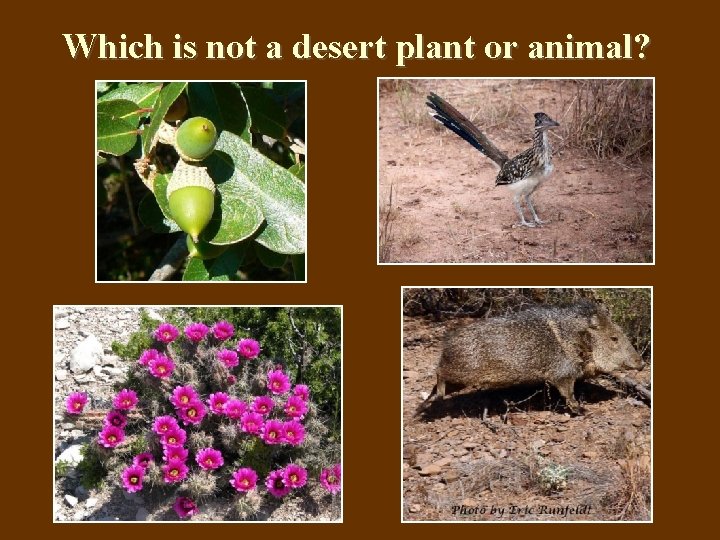 Which is not a desert plant or animal?

Photo by Eric Runfeldt